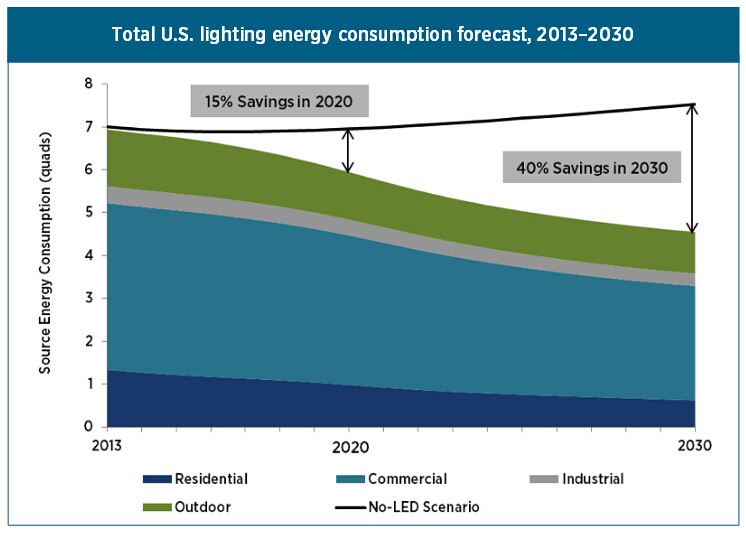 Total U.S. lighting energy consumption forecast, 2013–2030

Source Energy Consumption (quads)

8
7
6
5
4
3
2
1
0

15% Savings in 2020

40% Savings in 2030

2013
2020
2030

Residential
Commercial
Industrial
Outdoor
No-LED Scenario